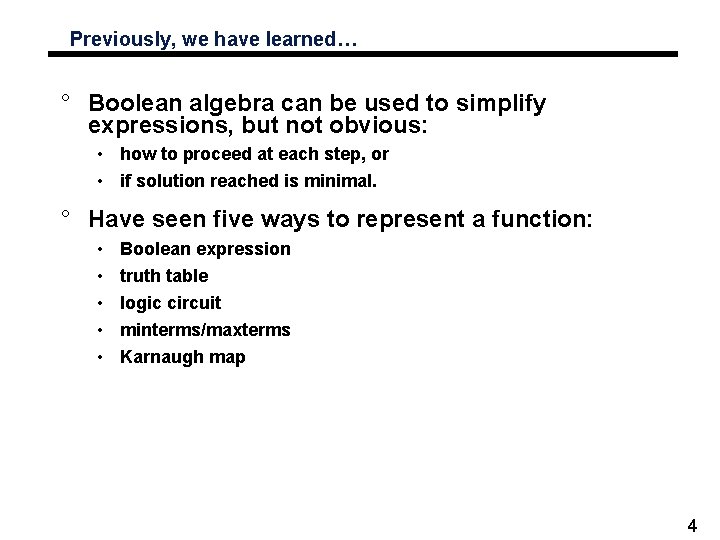 Previously, we have learned…

° Boolean algebra can be used to simplify expressions, but not obvious:

• how to proceed at each step, or
• if solution reached is minimal.

° Have seen five ways to represent a function:

• Boolean expression
• truth table
• logic circuit
• minterms/maxterms
• Karnaugh map

4